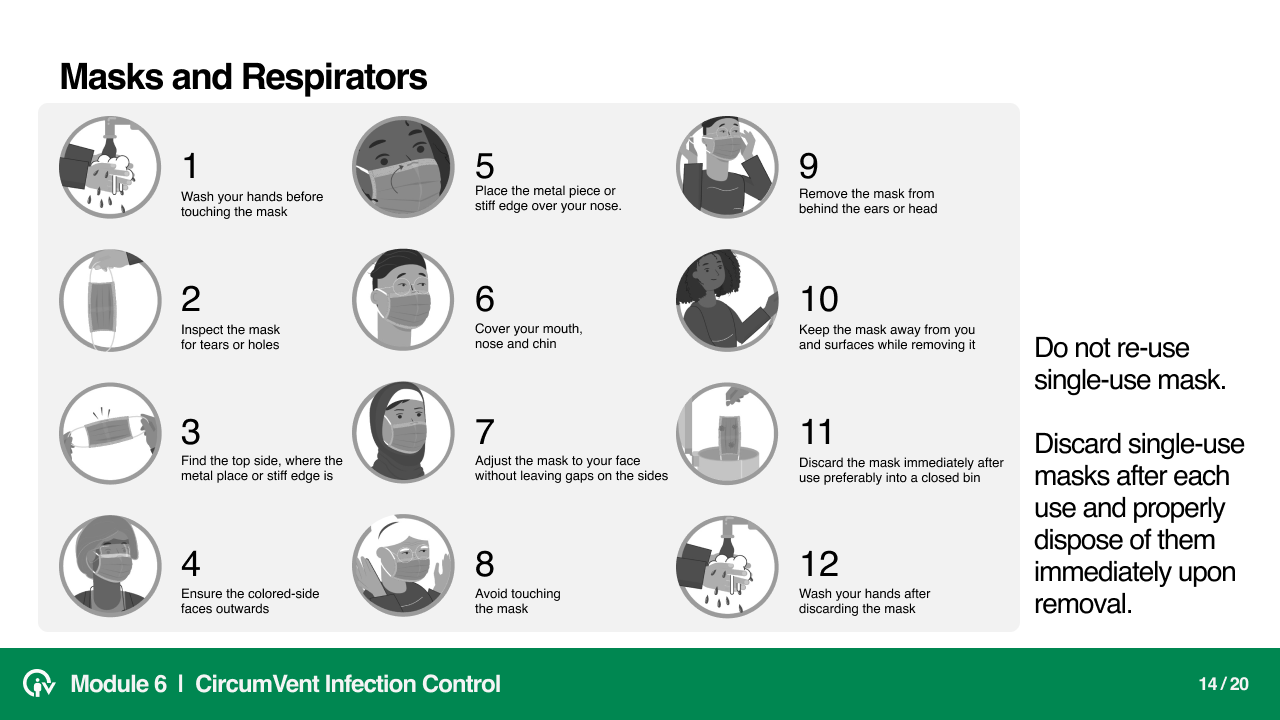 Masks and Respirators

1
Wash your hands before touching the mask

2
Inspect the mask for tears or holes

3
Find the top side, where the metal place or stiff edge is

4
Ensure the colored-side faces outwards

5
Place the metal piece or stiff edge over your nose.

6
Cover your mouth, nose and chin

7
Adjust the mask to your face without leaving gaps on the sides

8
Avoid touching the mask

9
Remove the mask from behind the ears or head

10
Keep the mask away from you and surfaces while removing it

11
Discard the mask immediately after use preferably into a closed bin

12
Wash your hands after discarding the mask

Do not re-use single-use mask.

Discard single-use masks after each use and properly dispose of them immediately upon removal.

Module 6 | CircumVent Infection Control

14 / 20